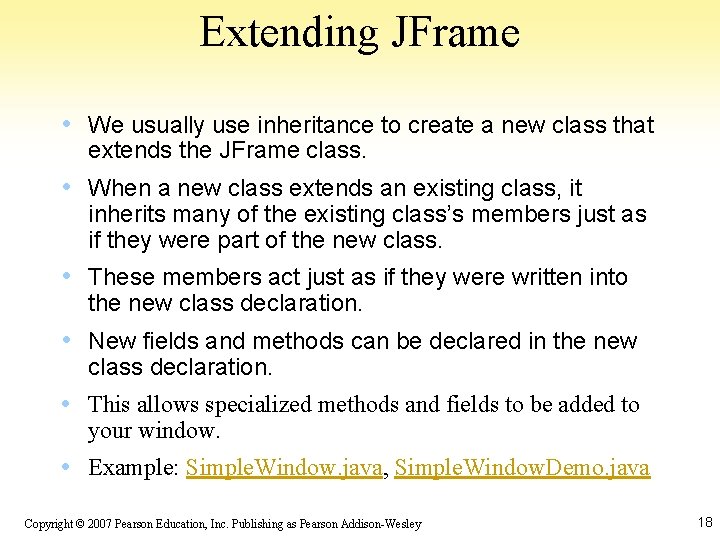 Extending JFrame

• We usually use inheritance to create a new class that extends the JFrame class.

• When a new class extends an existing class, it inherits many of the existing class's members just as if they were part of the new class.

• These members act just as if they were written into the new class declaration.

• New fields and methods can be declared in the new class declaration.

• This allows specialized methods and fields to be added to your window.

• Example: SimpleWindow.java, SimpleWindowDemo.java

Copyright © 2007 Pearson Education, Inc. Publishing as Pearson Addison-Wesley

18